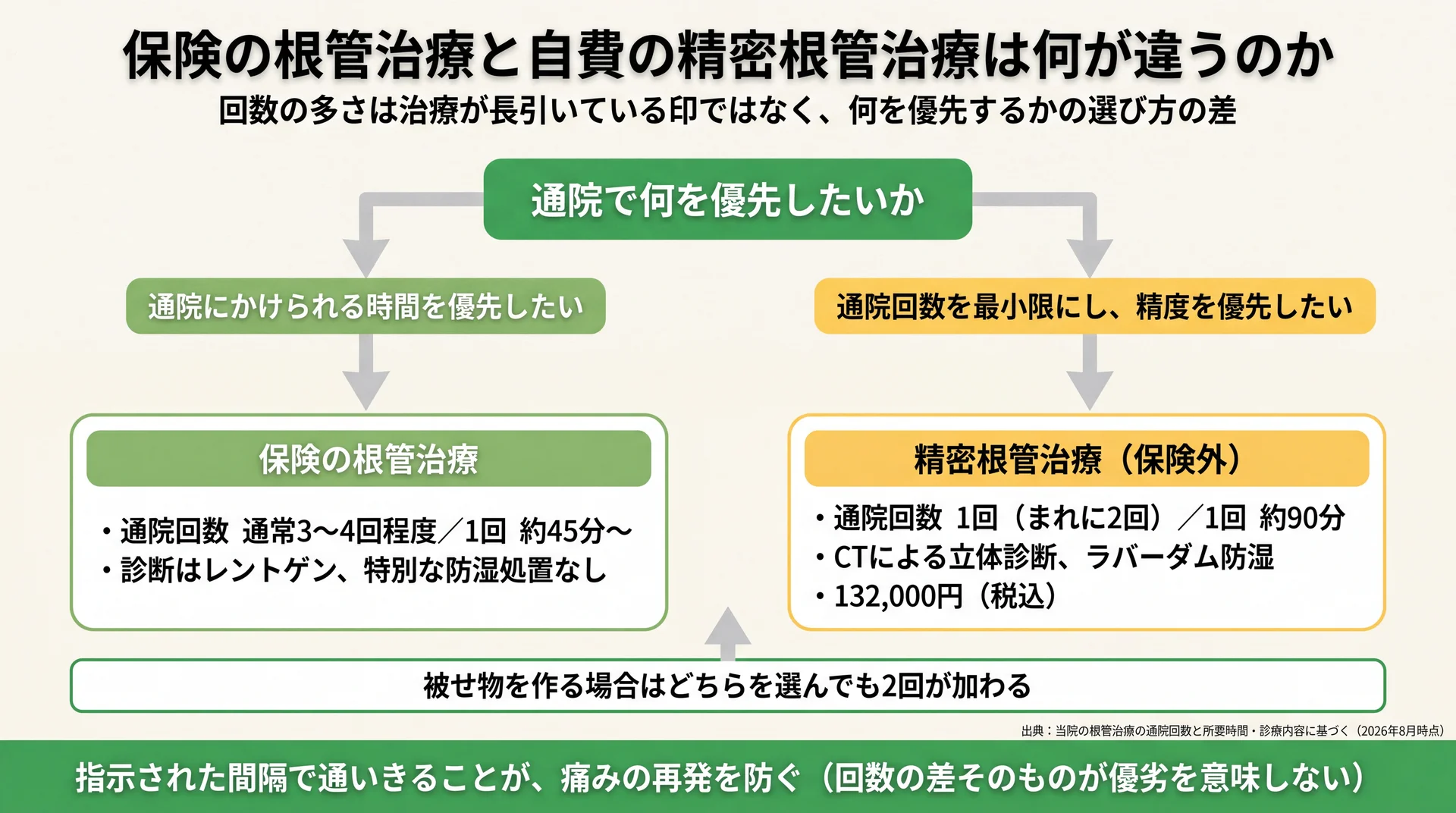 保険の根管治療と自費の精密根管治療は何が違うのか

回数の多さは治療が長引いている印ではなく、何を優先するかの選び方の差

通院で何を優先したいか

通院にかけられる時間を優先したい

通院回数を最小限にし、精度を優先したい

保険の根管治療

・通院回数 通常3〜4回程度／1回 約45分〜
・診断はレントゲン、特別な防湿処置なし

精密根管治療（保険外）

・通院回数 1回（まれに2回）／1回 約90分
・CTによる立体診断、ラバーダム防湿
・132,000円（税込）

被せ物を作る場合はどちらを選んでも2回が加わる

出典：当院の根管治療の通院回数と所要時間・診療内容に基づく（2026年8月時点）

指示された間隔で通いきることが、痛みの再発を防ぐ（回数の差そのものが優劣を意味しない）